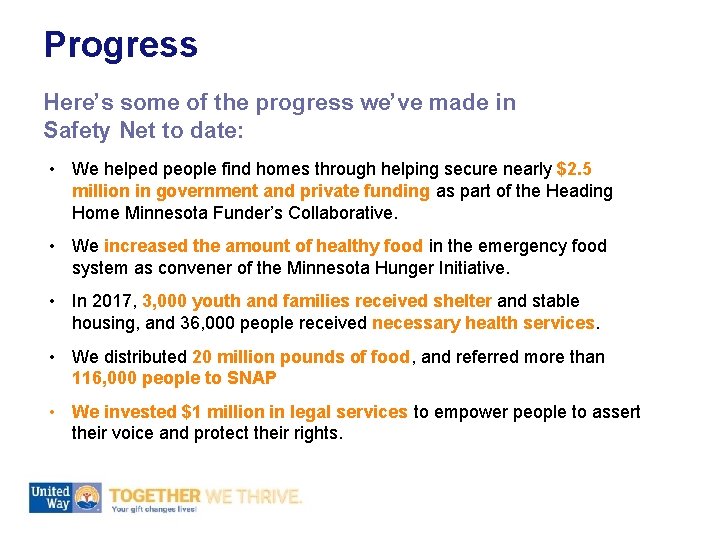 Progress

Here's some of the progress we've made in Safety Net to date:

• We helped people find homes through helping secure nearly $2.5 million in government and private funding as part of the Heading Home Minnesota Funder's Collaborative.

• We increased the amount of healthy food in the emergency food system as convener of the Minnesota Hunger Initiative.

• In 2017, 3,000 youth and families received shelter and stable housing, and 36,000 people received necessary health services.

• We distributed 20 million pounds of food, and referred more than 116,000 people to SNAP

• We invested $1 million in legal services to empower people to assert their voice and protect their rights.

United Way

TOGETHER WE THRIVE.
Your gift changes lives!